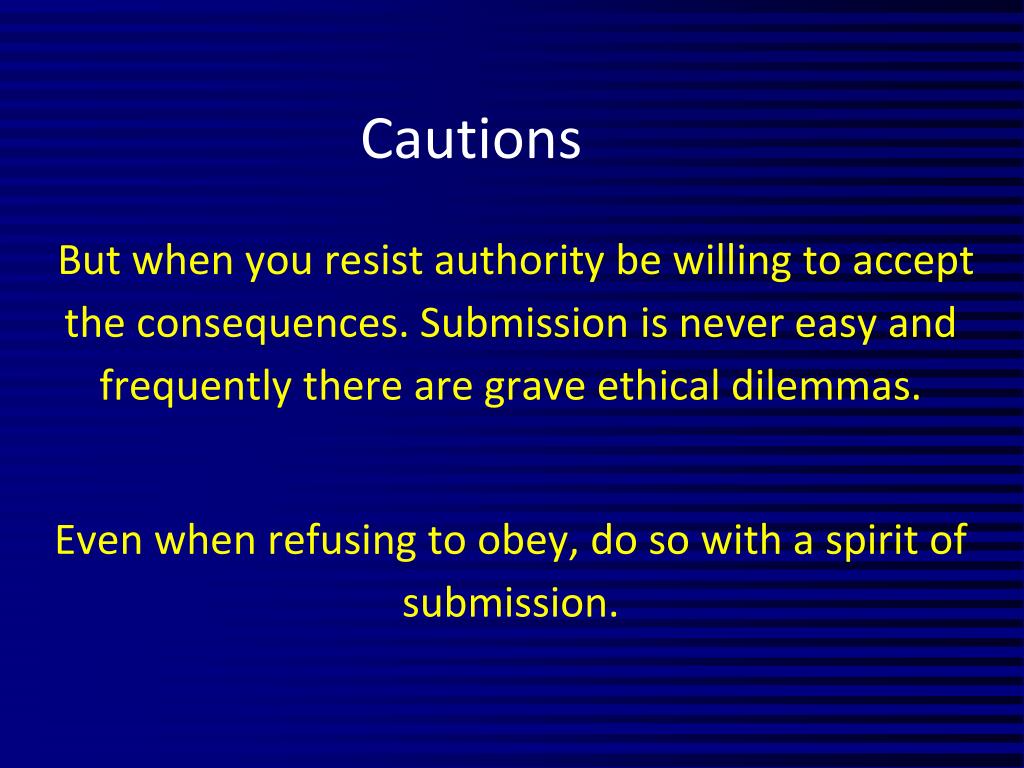 Cautions

But when you resist authority be willing to accept the consequences. Submission is never easy and frequently there are grave ethical dilemmas.

Even when refusing to obey, do so with a spirit of submission.